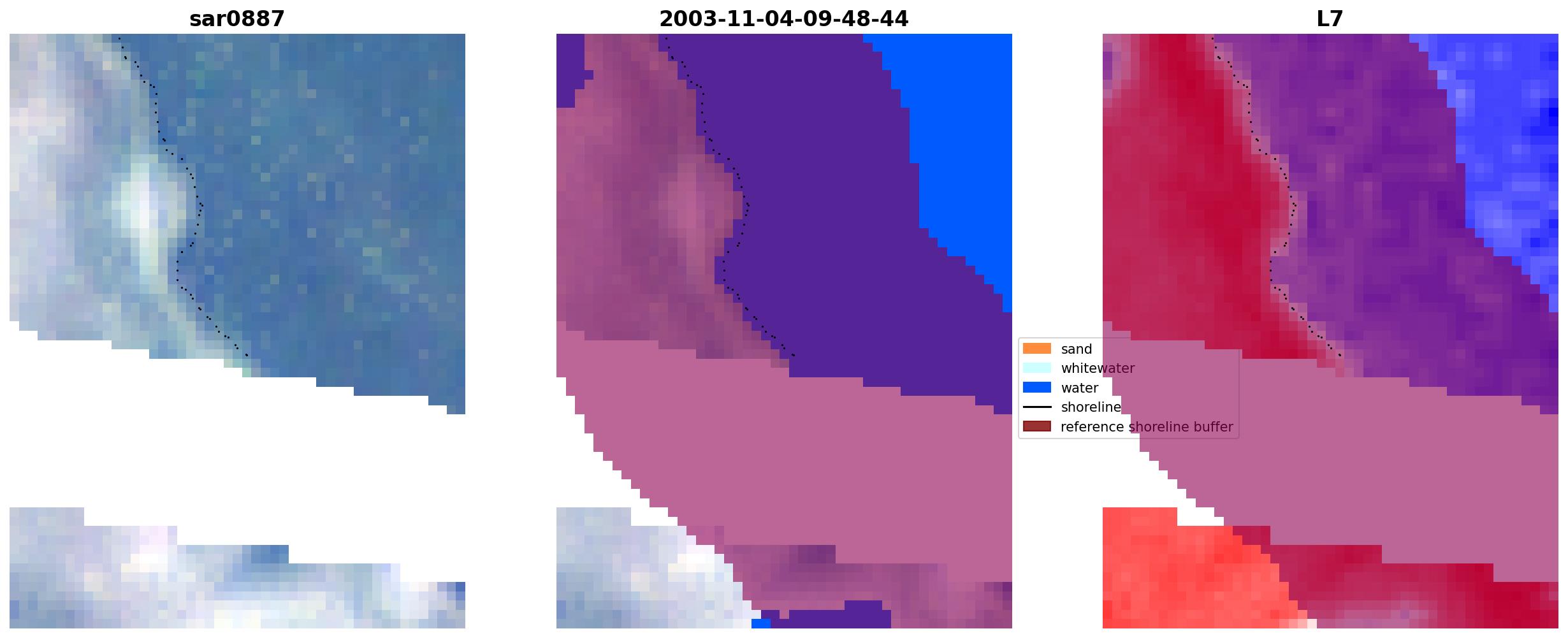 sar0887

2003-11-04-09-48-44

L7

sand
whitewater
water
shoreline
reference shoreline buffer